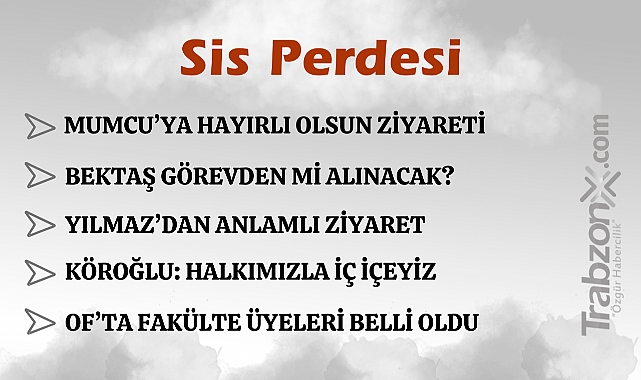 Sis Perdesi

MUMCU'YA HAYIRLI OLSUN ZİYARETİ

BEKTAŞ GÖREVDEN Mİ ALINACAK?

YILMAZ'DAN ANLAMLI ZİYARET

KÖROĞLU: HALKIMIZLA İÇ İÇEYİZ

OF'TA FAKÜLTE ÜYELERİ BELLİ OLDU

TrabzonX.com
"Özgür Habercilik"